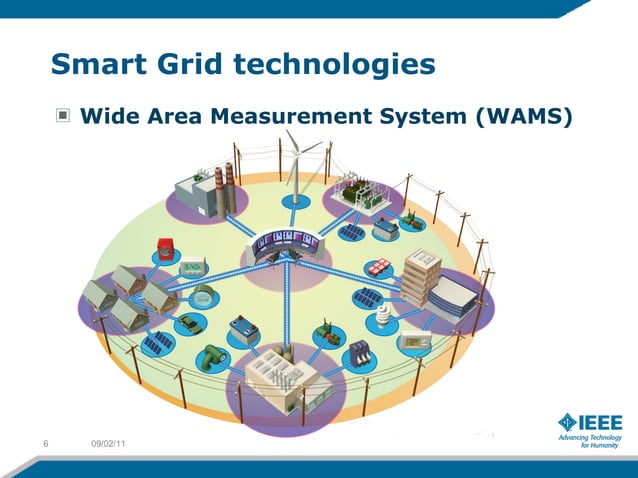 Smart Grid technologies

Wide Area Measurement System (WAMS)

6

09/02/11

IEEE
Advancing Technology for Humanity